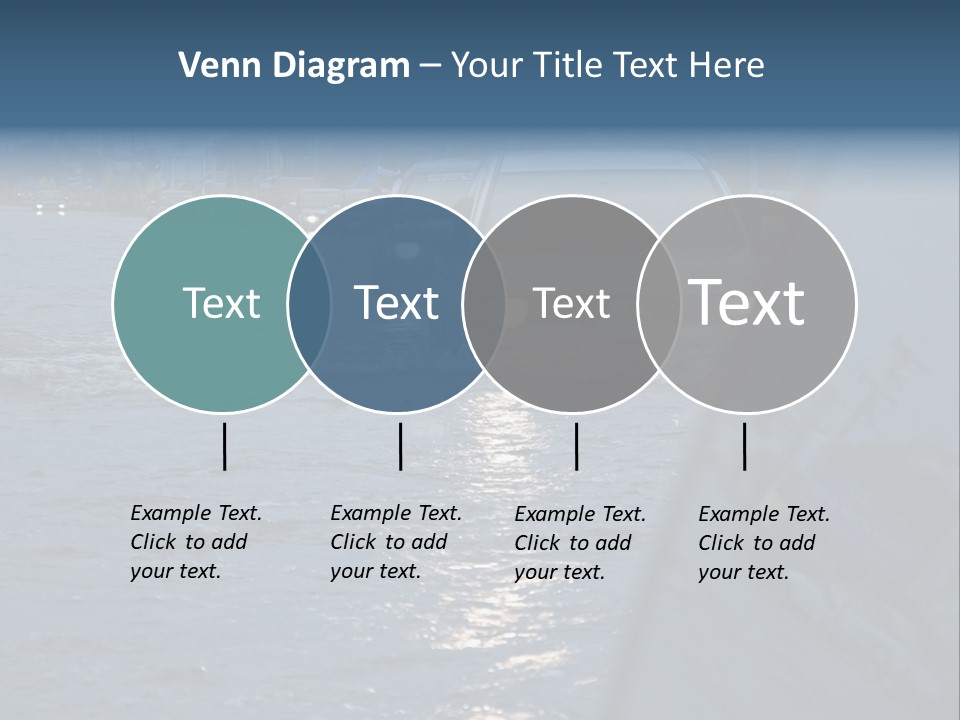 Venn Diagram – Your Title Text Here

Text

Text

Text

Text

Example Text. Click to add your text.

Example Text. Click to add your text.

Example Text. Click to add your text.

Example Text. Click to add your text.